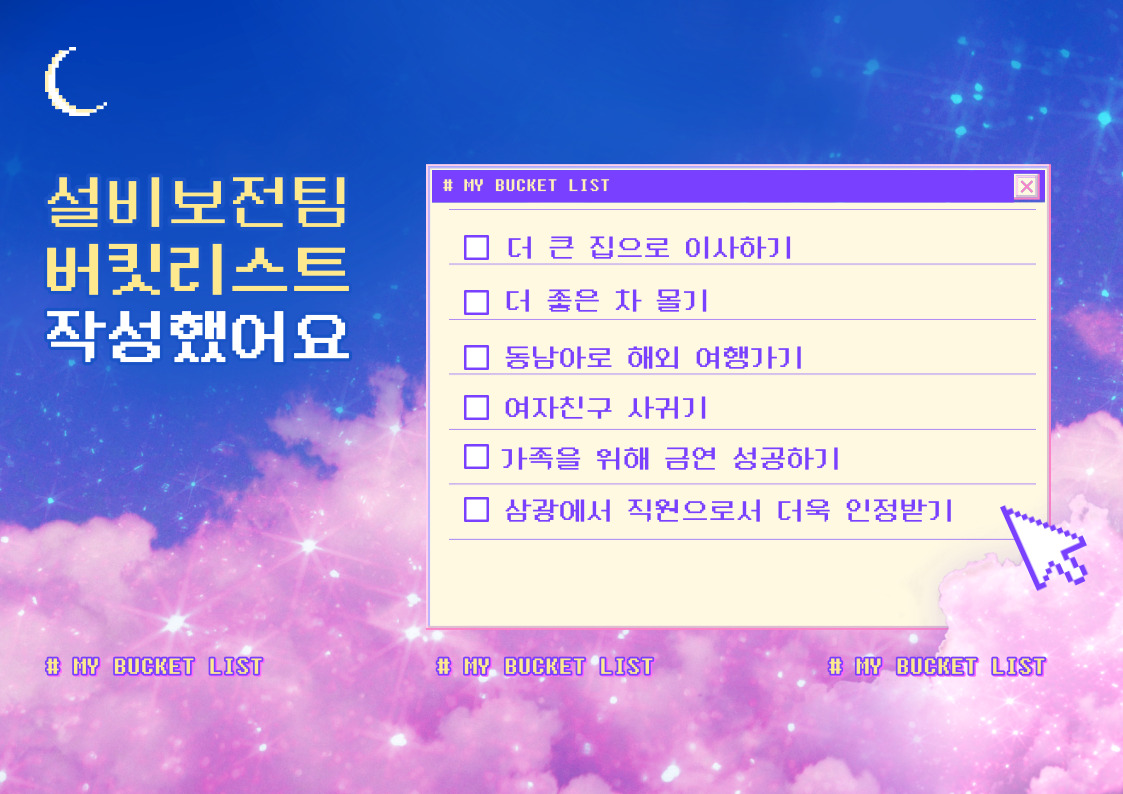 설비보전팀
버킷리스트
작성했어요

# MY BUCKET LIST

☐ 더 큰 집으로 이사하기
☐ 더 좋은 차 몰기
☐ 동남아로 해외 여행가기
☐ 여자친구 사귀기
☐ 가족을 위해 금연 성공하기
☐ 삼광에서 직원으로서 더욱 인정받기

# MY BUCKET LIST # MY BUCKET LIST # MY BUCKET LIST